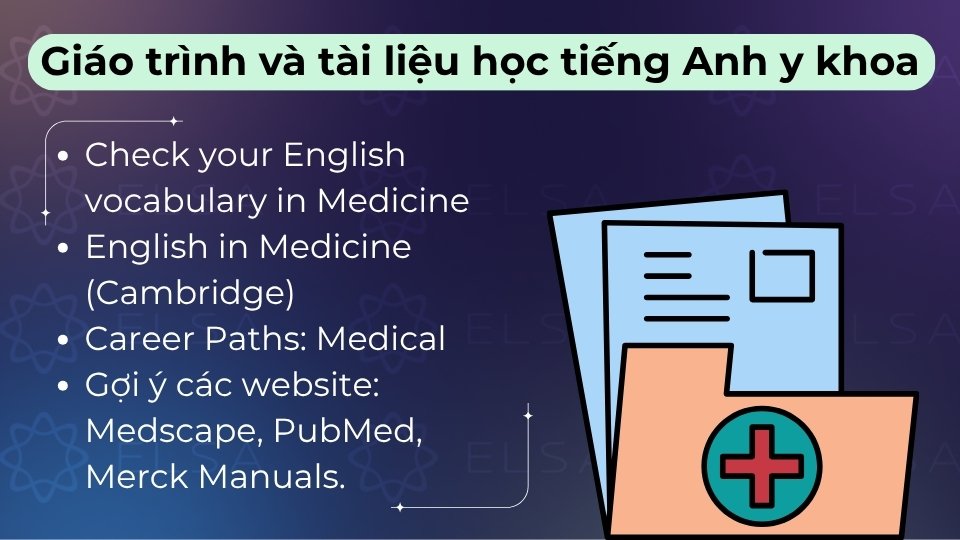 Giáo trình và tài liệu học tiếng Anh y khoa

- Check your English vocabulary in Medicine
- English in Medicine (Cambridge)
- Career Paths: Medical
- Gợi ý các website: Medscape, PubMed, Merck Manuals.

ELSA